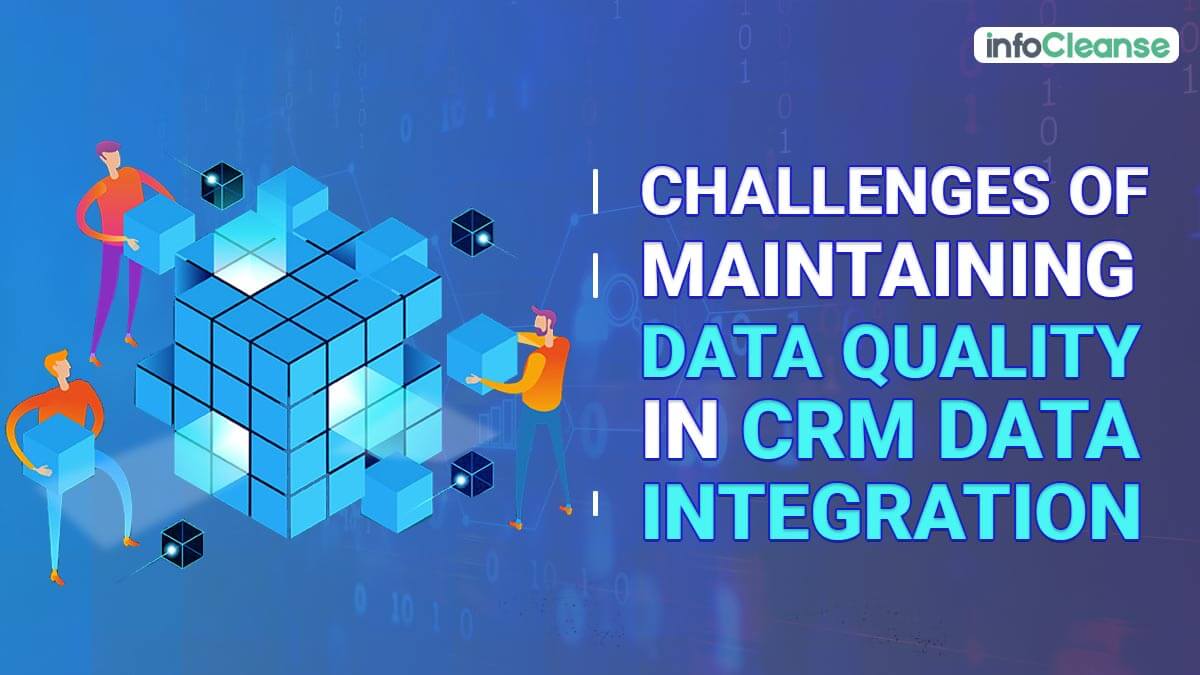 infoCleanse

CHALLENGES OF MAINTAINING DATA QUALITY IN CRM DATA INTEGRATION